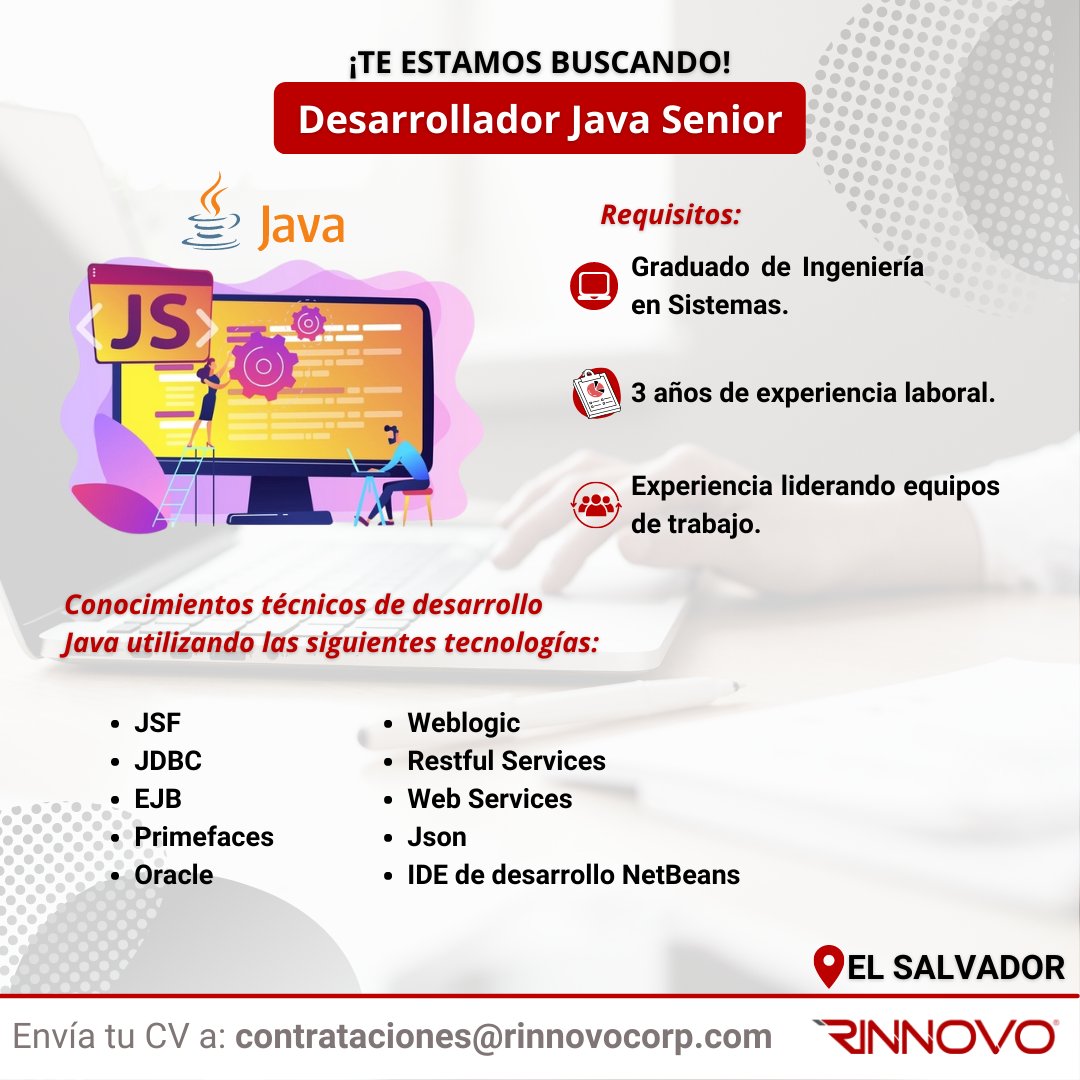 ¡TE ESTAMOS BUSCANDO!

Desarrollador Java Senior

Java

JS

Requisitos:

Graduado de Ingeniería en Sistemas.

3 años de experiencia laboral.

Experiencia liderando equipos de trabajo.

Conocimientos técnicos de desarrollo Java utilizando las siguientes tecnologías:

- JSF
- JDBC
- EJB
- Primefaces
- Oracle

- Weblogic
- Restful Services
- Web Services
- Json
- IDE de desarrollo NetBeans

EL SALVADOR

Envía tu CV a: contrataciones@rinnovocorp.com

RINNOVO